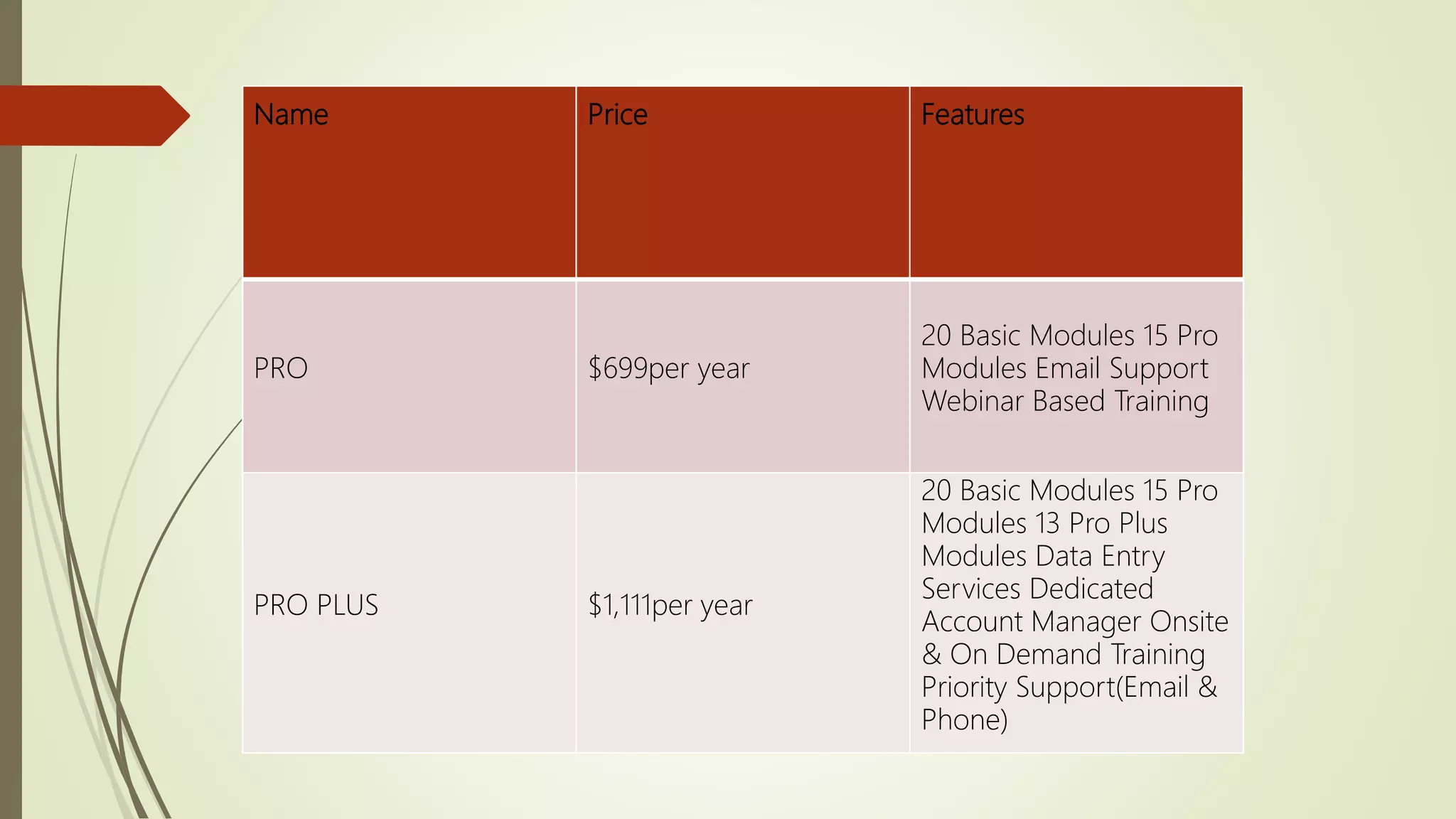 | Name | Price | Features |
|---|---|---|
| PRO | \$699per year | 20 Basic Modules 15 Pro Modules Email Support Webinar Based Training |
| PRO PLUS | \$1,111per year | 20 Basic Modules 15 Pro Modules 13 Pro Plus Modules Data Entry Services Dedicated Account Manager Onsite & On Demand Training Priority Support(Email & Phone) |